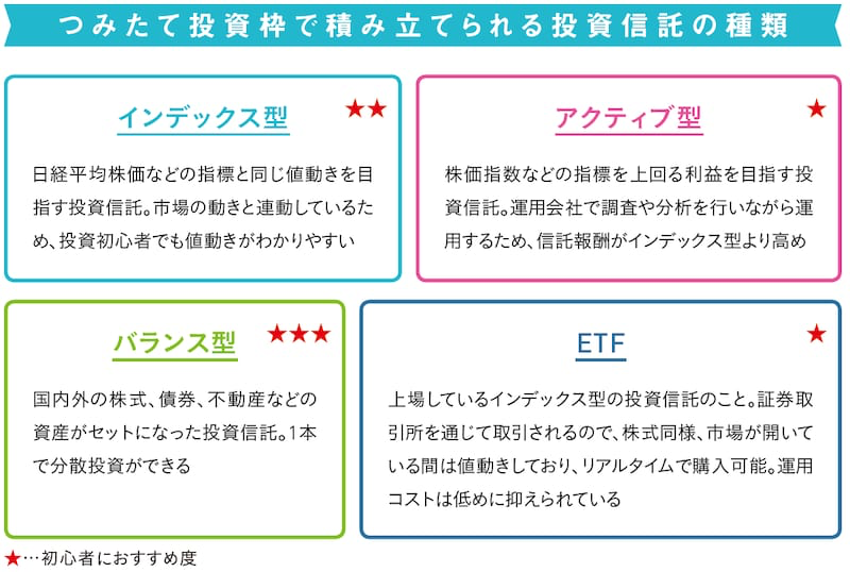 つみたて投資枠で積み立てられる投資信託の種類

インデックス型 ★★

日経平均株価などの指標と同じ値動きを目指す投資信託。市場の動きと連動しているため、投資初心者でも値動きがわかりやすい

アクティブ型 ★

株価指数などの指標を上回る利益を目指す投資信託。運用会社で調査や分析を行いながら運用するため、信託報酬がインデックス型より高め

バランス型 ★★★

国内外の株式、債券、不動産などの資産がセットになった投資信託。1本で分散投資ができる

ETF ★

上場しているインデックス型の投資信託のこと。証券取引所を通じて取引されるので、株式同様、市場が開いている間は値動きしており、リアルタイムで購入可能。運用コストは低めに抑えられている

★…初心者におすすめ度